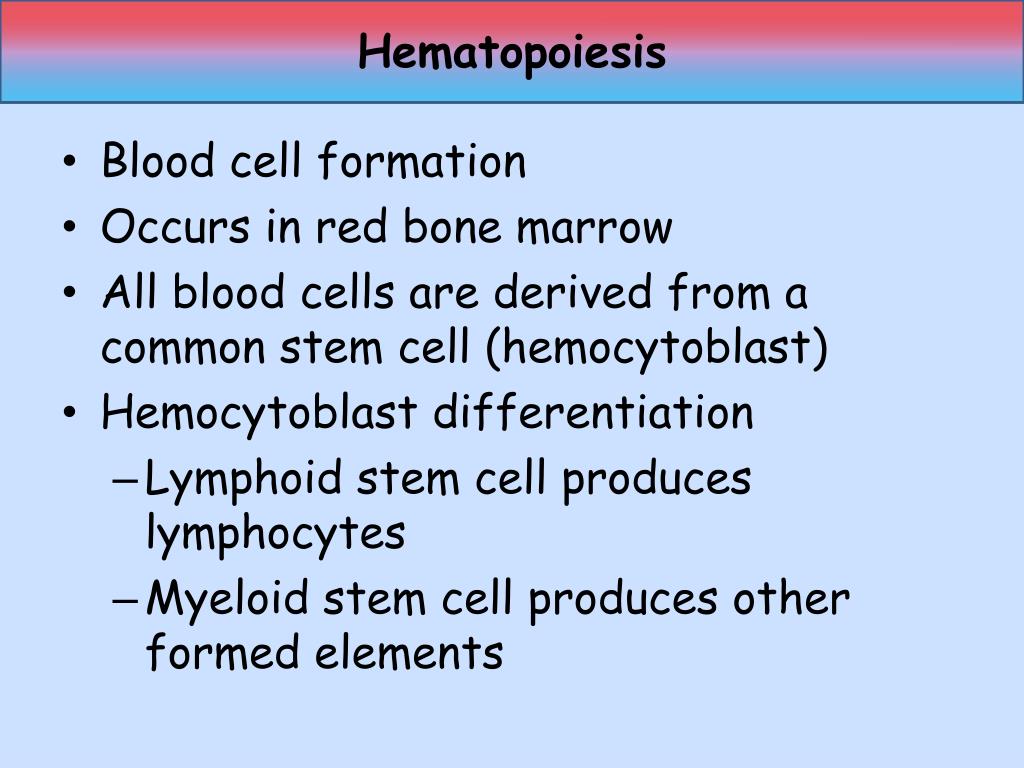 Hematopoiesis

• Blood cell formation
• Occurs in red bone marrow
• All blood cells are derived from a common stem cell (hemocytoblast)
• Hemocytoblast differentiation
– Lymphoid stem cell produces lymphocytes
– Myeloid stem cell produces other formed elements